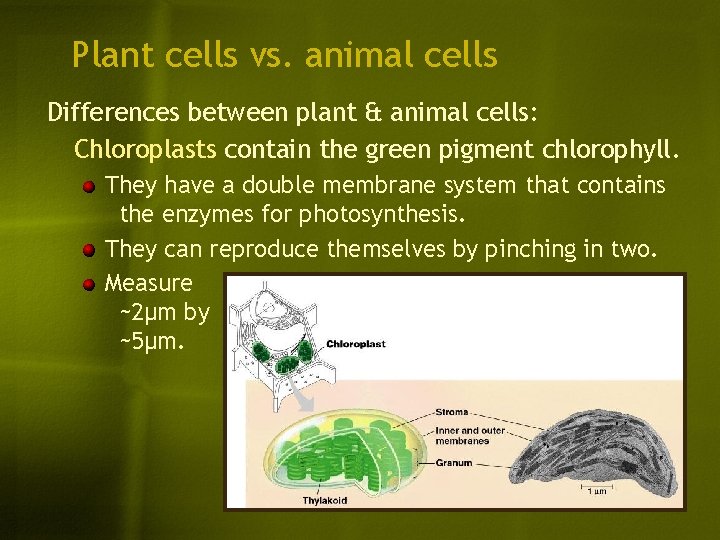 Plant cells vs. animal cells

Differences between plant & animal cells:

Chloroplasts contain the green pigment chlorophyll.

They have a double membrane system that contains the enzymes for photosynthesis.

They can reproduce themselves by pinching in two.

Measure ~2μm by ~5μm.

Chloroplast

Stroma

Inner and outer membranes

Granum

Thylakoid

1 μm